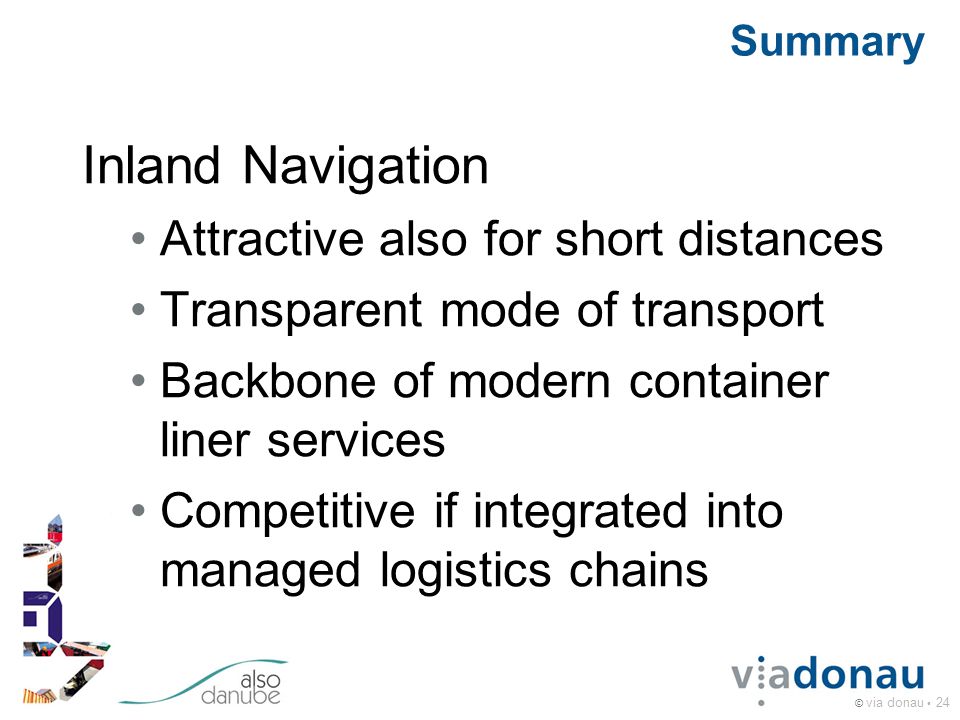 Summary

Inland Navigation

• Attractive also for short distances
• Transparent mode of transport
• Backbone of modern container liner services
• Competitive if integrated into managed logistics chains

also danube

viadonau

© via donau • 24